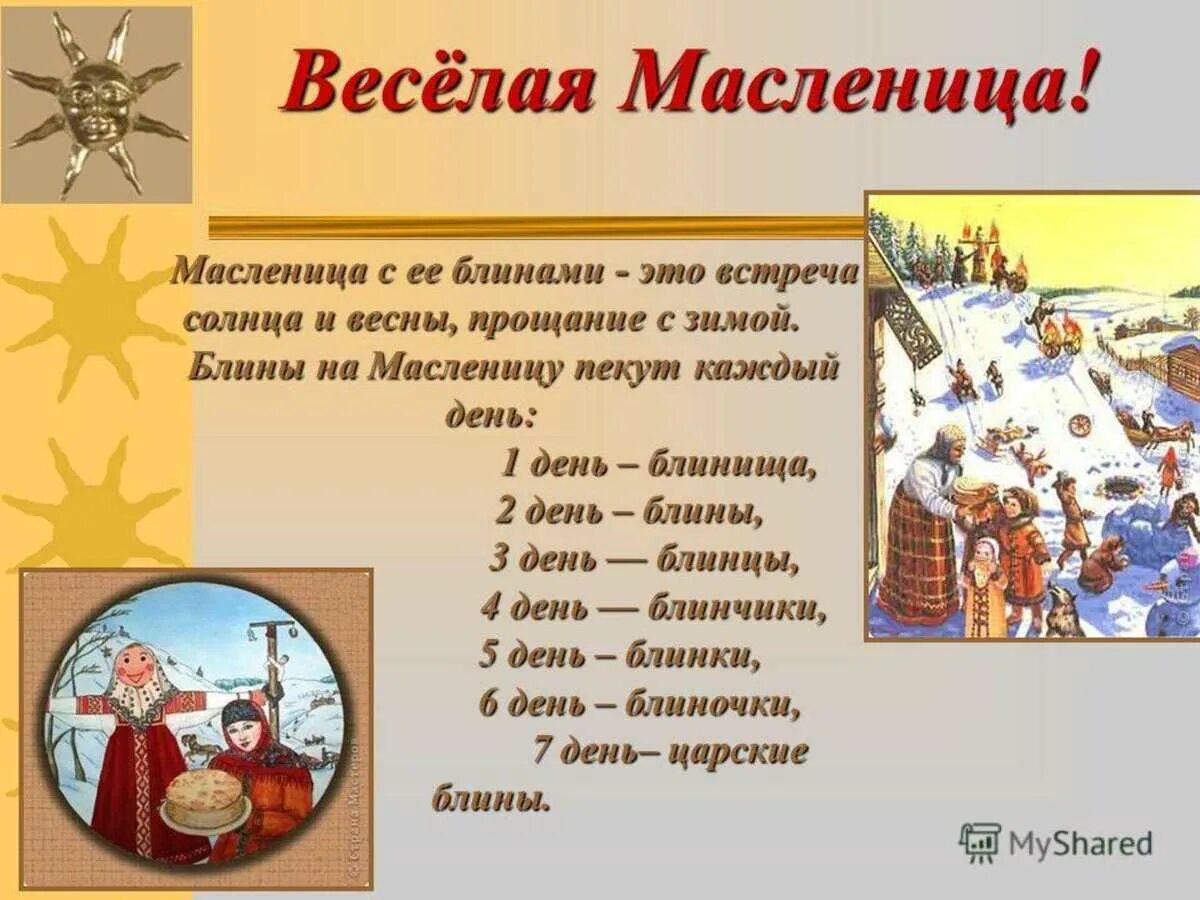 Весёлая Масленица!

Масленица с ее блинами - это встреча солнца и весны, прощание с зимой. Блины на Масленицу пекут каждый день:

1 день – блинища,
2 день – блины,
3 день — блинцы,
4 день — блинчики,
5 день – блинки,
6 день – блиночки,
7 день– царские блины.

© Страна Мастеров

MyShared